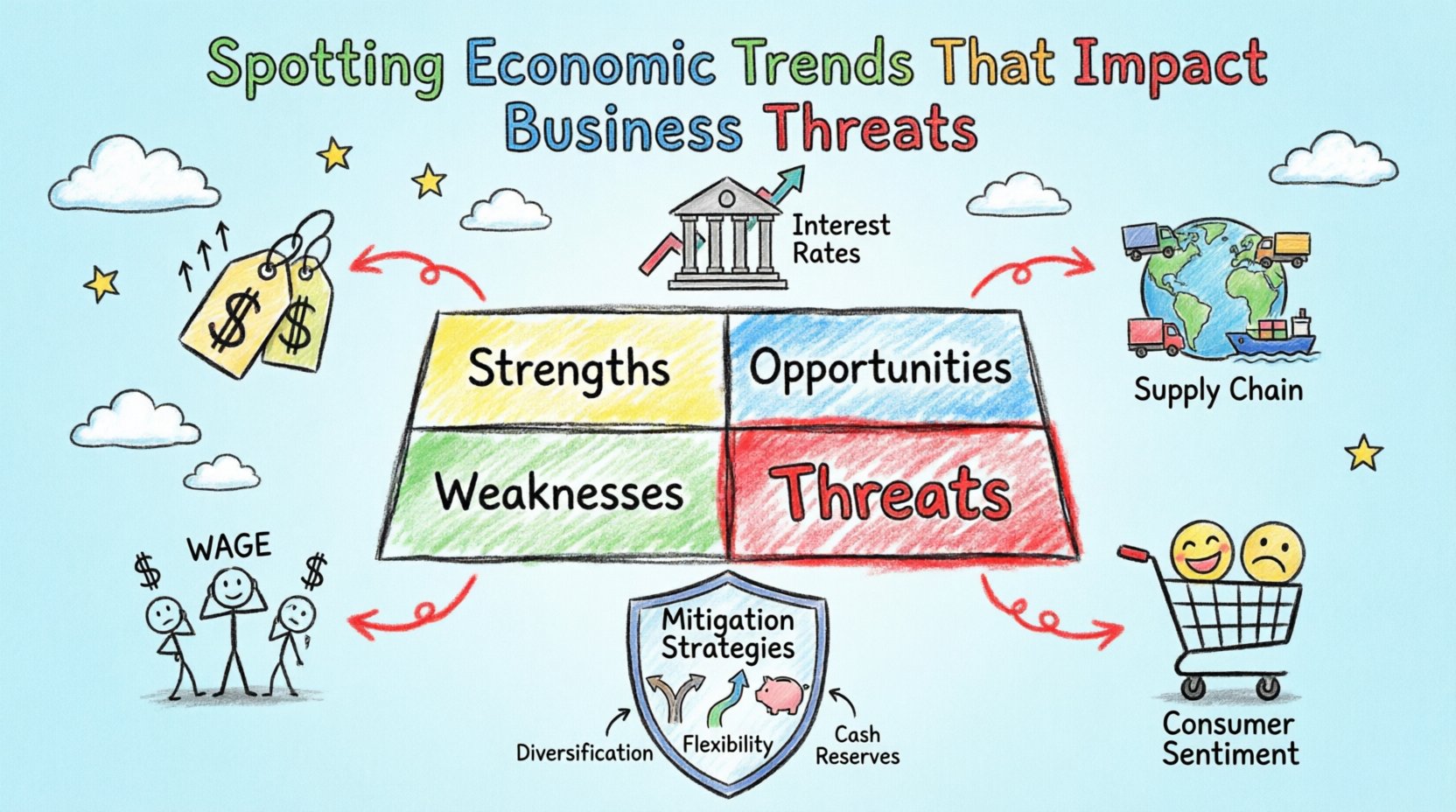 Spotting Economic Trends That Impact Business Threats

$ $

Interest Rates

Supply Chain

Strengths

Opportunities

Weaknesses

Threats

WAGE

$ $

Mitigation Strategies

Diversification

Flexibility

Cash Reserves

Consumer Sentiment